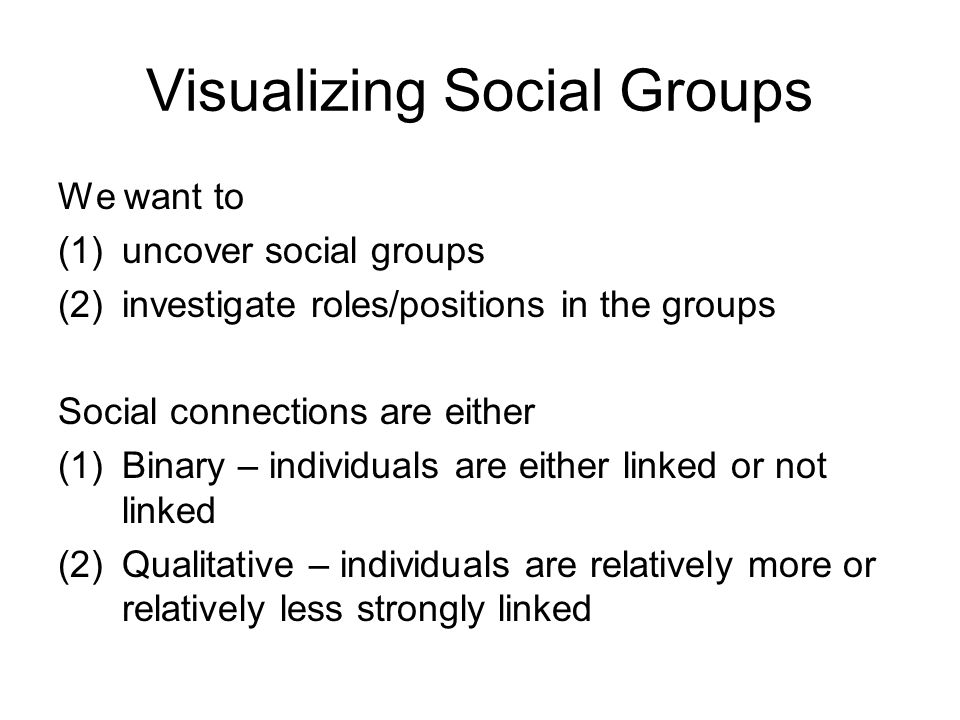 Visualizing Social Groups

We want to
(1) uncover social groups
(2) investigate roles/positions in the groups

Social connections are either
(1) Binary – individuals are either linked or not linked
(2) Qualitative – individuals are relatively more or relatively less strongly linked